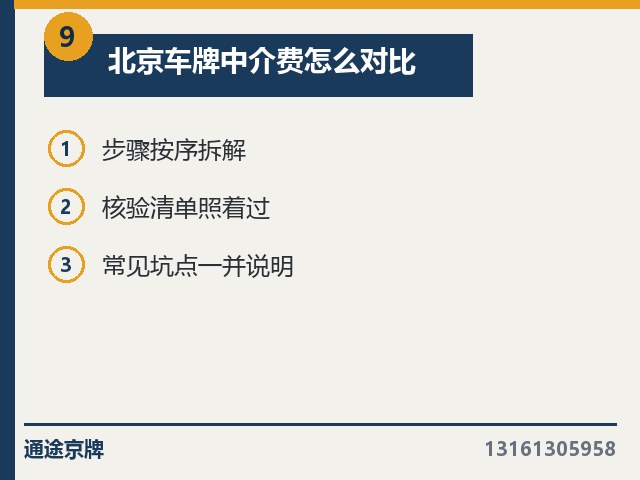 9
北京车牌中介费怎么对比

1 步骤按序拆解

2 核验清单照着过

3 常见坑点一并说明

通途京牌
13161305958